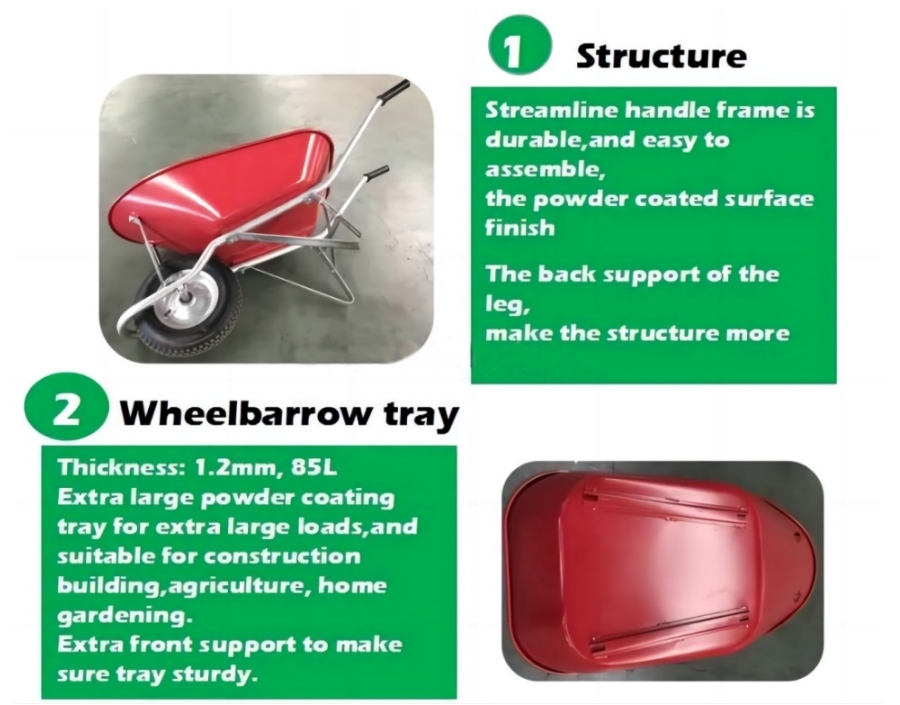 1 Structure

Streamline handle frame is durable,and easy to assemble,
the powder coated surface finish

The back support of the leg,
make the structure more

2 Wheelbarrow tray

Thickness: 1.2mm, 85L
Extra large powder coating tray for extra large loads,and suitable for construction building,agriculture, home gardening.
Extra front support to make sure tray sturdy.